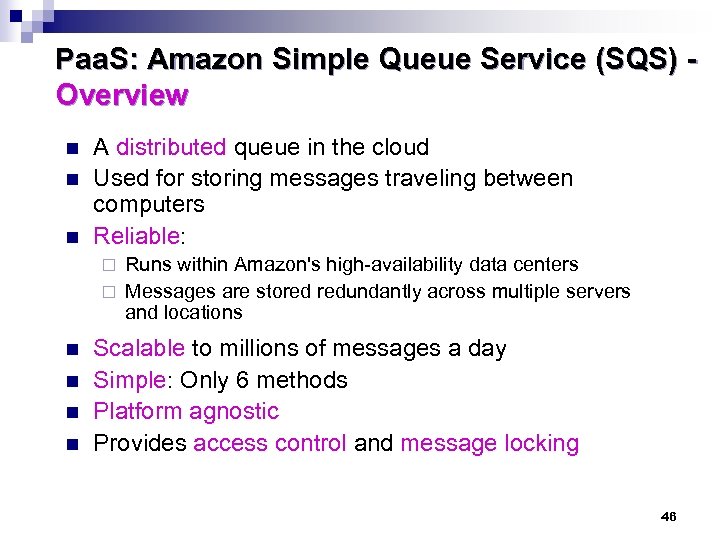 PaaS: Amazon Simple Queue Service (SQS) - Overview

- A distributed queue in the cloud
- Used for storing messages traveling between computers
- Reliable:
  - Runs within Amazon's high-availability data centers
  - Messages are stored redundantly across multiple servers and locations
- Scalable to millions of messages a day
- Simple: Only 6 methods
- Platform agnostic
- Provides access control and message locking

46